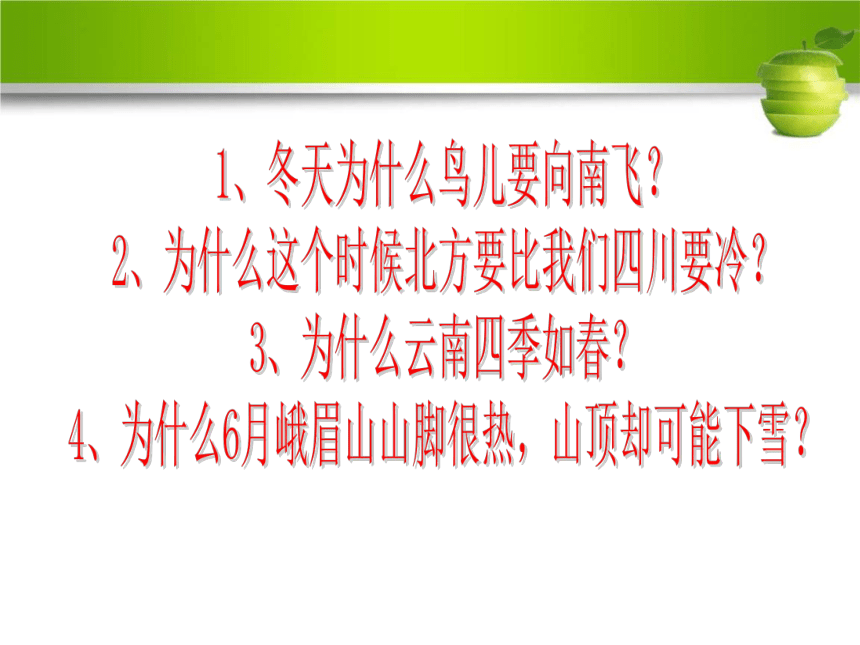 1、冬天为什么鸟儿要向南飞？
2、为什么这个时候北方要比我们四川要冷？
3、为什么云南四季如春？
4、为什么6月峨眉山山脚很热，山顶却可能下雪？